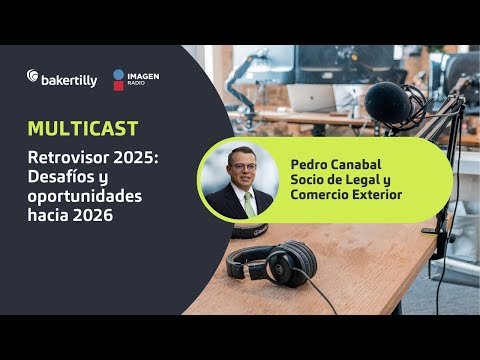 bakertilly

IMAGEN RADIO

MULTICAST

Retrovisor 2025: Desafíos y oportunidades hacia 2026

Pedro Canabal
Socio de Legal y Comercio Exterior